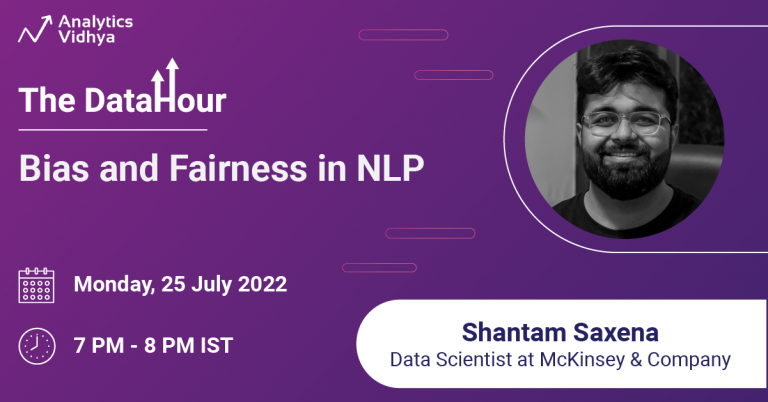 Analytics Vidhya

The DataHour

Bias and Fairness in NLP

Monday, 25 July 2022

7 PM - 8 PM IST

Shantam Saxena
Data Scientist at McKinsey & Company